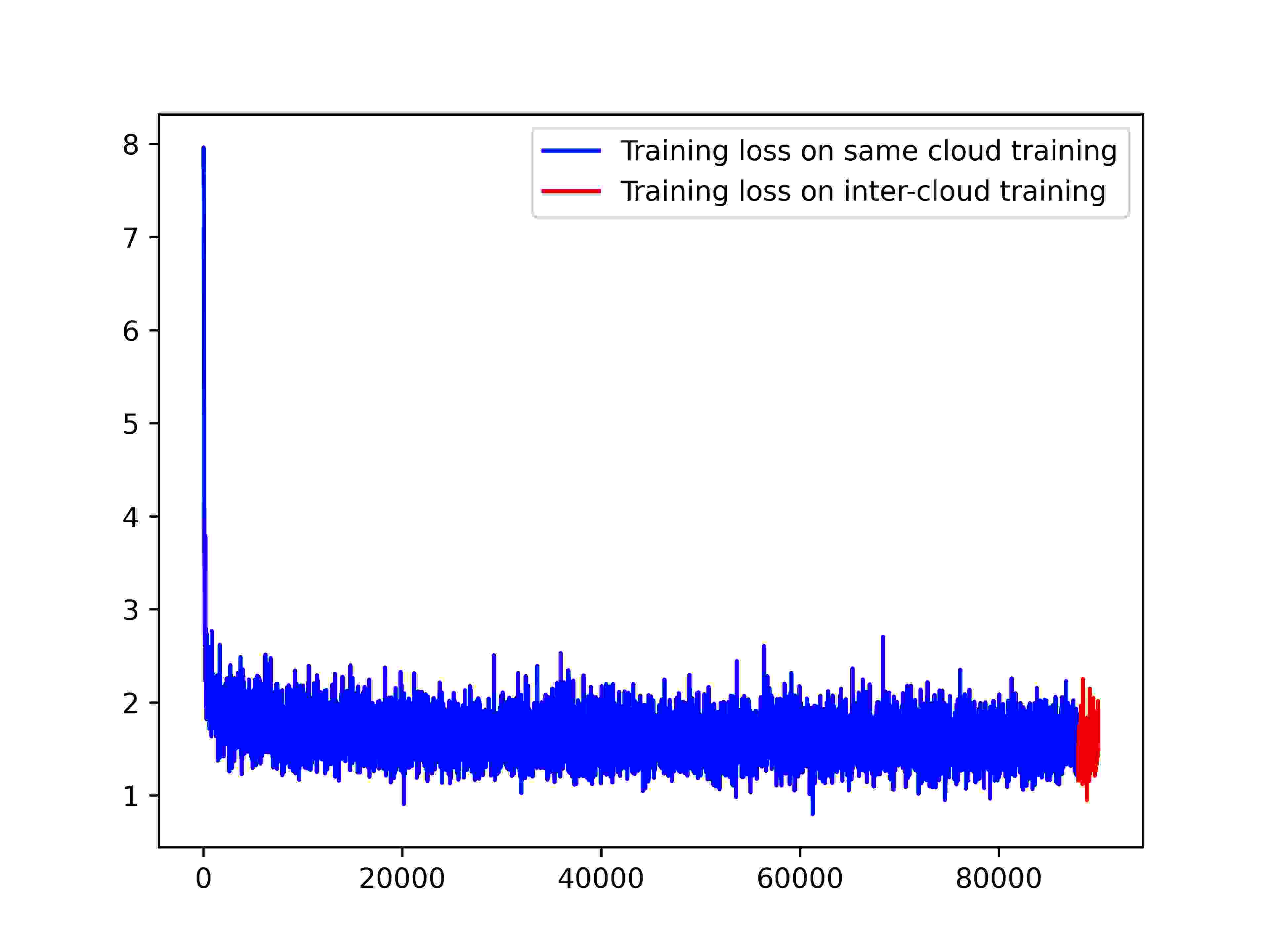 Training loss on same cloud training
Training loss on inter-cloud training

8
7
6
5
4
3
2
1

0
20000
40000
60000
80000